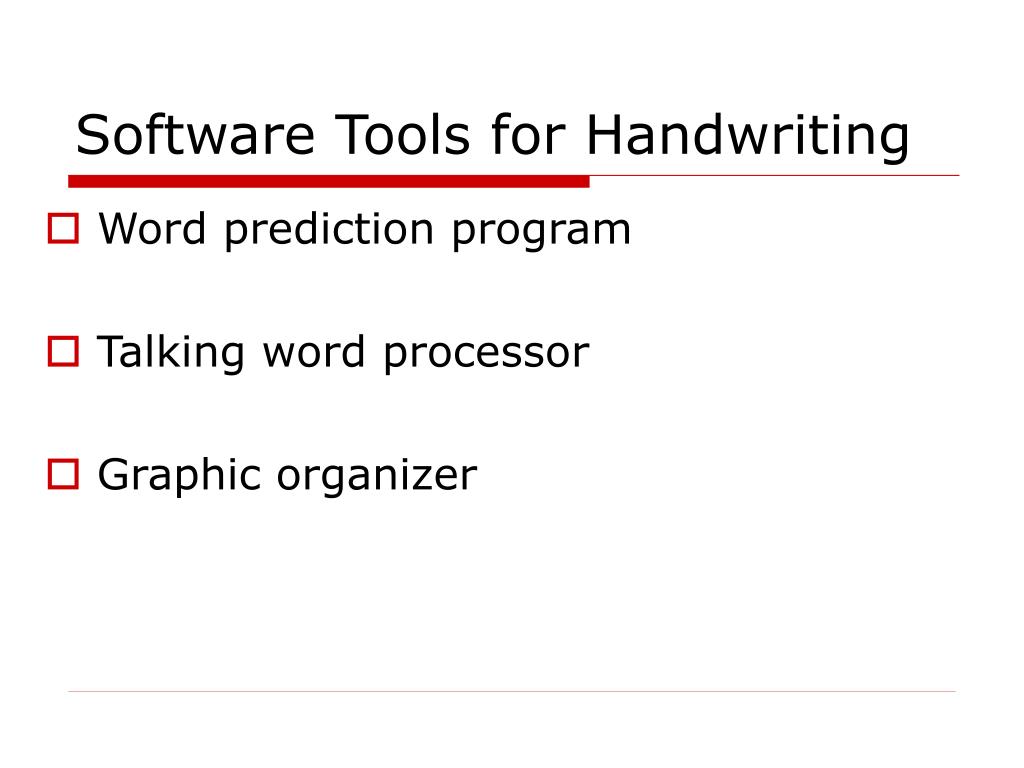 Software Tools for Handwriting

Word prediction program

Talking word processor

Graphic organizer